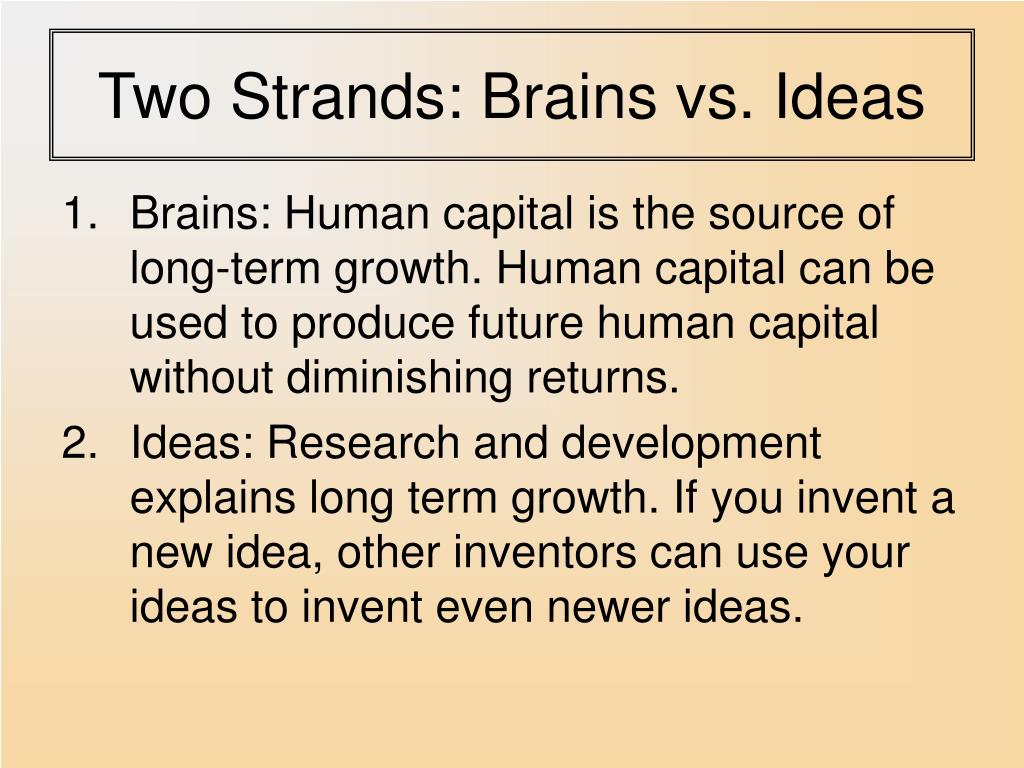 Two Strands: Brains vs. Ideas

1. Brains: Human capital is the source of long-term growth. Human capital can be used to produce future human capital without diminishing returns.
2. Ideas: Research and development explains long term growth. If you invent a new idea, other inventors can use your ideas to invent even newer ideas.